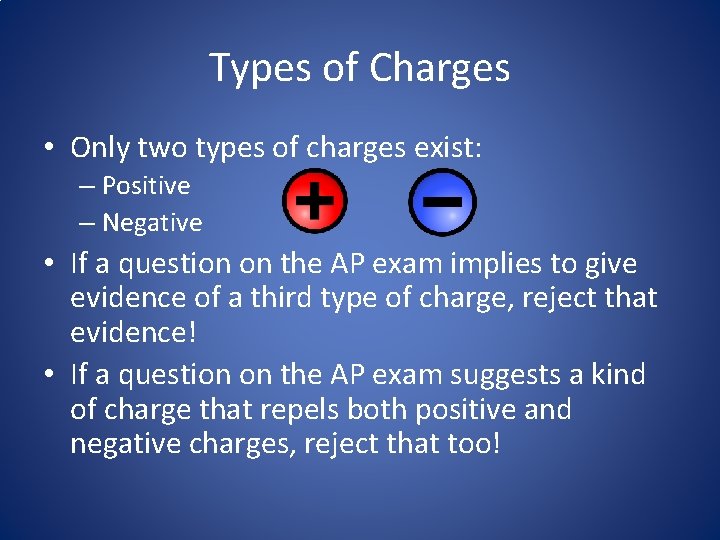 Types of Charges

• Only two types of charges exist:
– Positive
– Negative

+ −

• If a question on the AP exam implies to give evidence of a third type of charge, reject that evidence!
• If a question on the AP exam suggests a kind of charge that repels both positive and negative charges, reject that too!